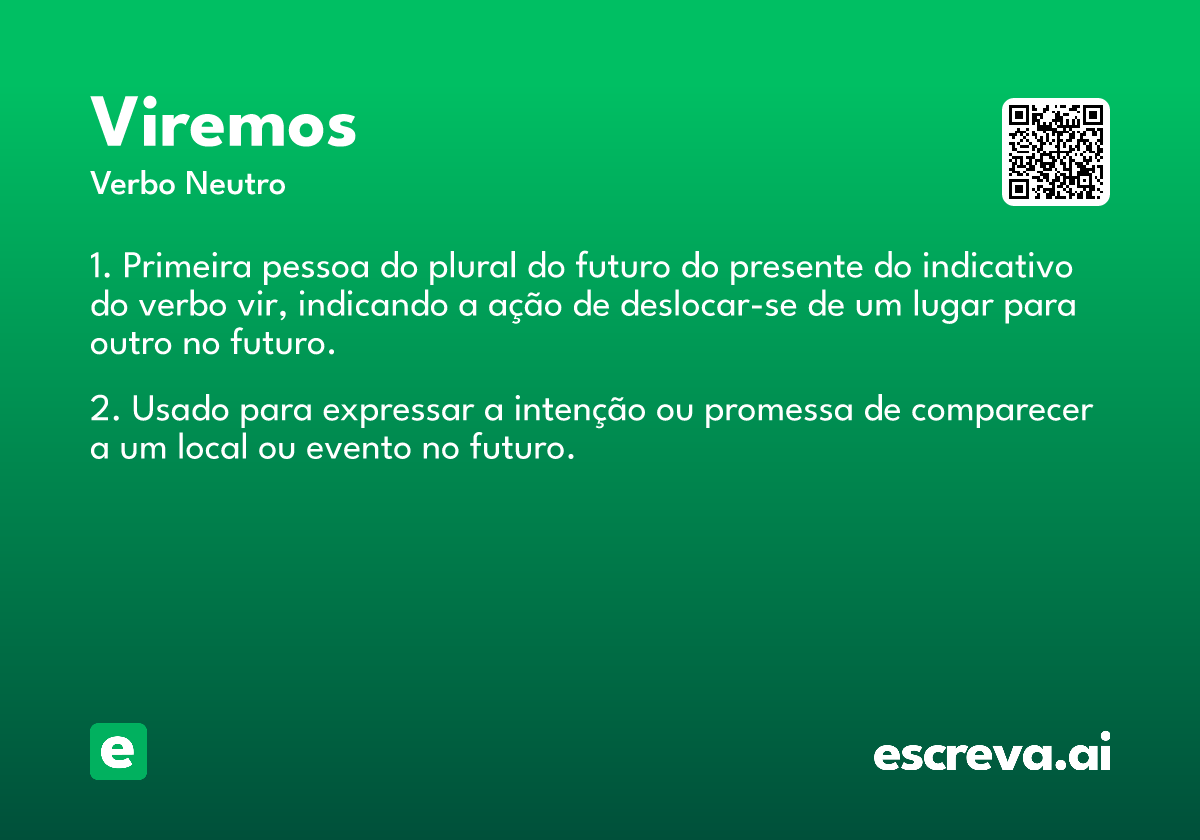 Viremos
Verbo Neutro

1. Primeira pessoa do plural do futuro do presente do indicativo do verbo vir, indicando a ação de deslocar-se de um lugar para outro no futuro.

2. Usado para expressar a intenção ou promessa de comparecer a um local ou evento no futuro.

e

escreva.ai